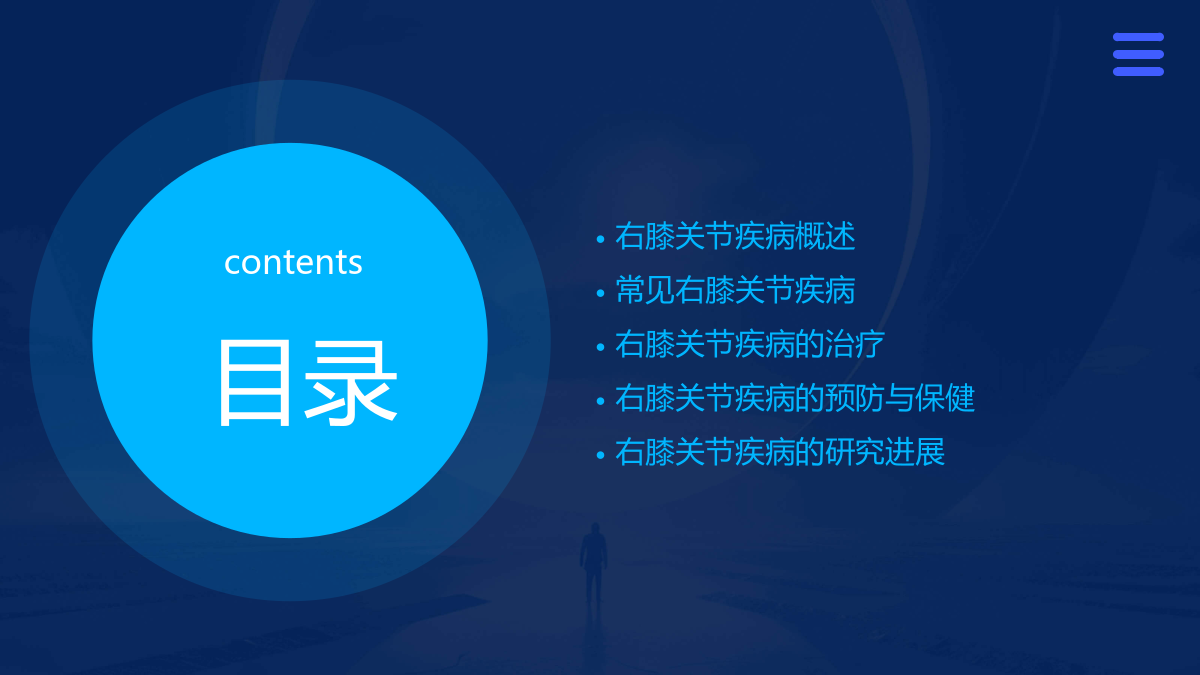 contents

目录

• 右膝关节疾病概述
• 常见右膝关节疾病
• 右膝关节疾病的治疗
• 右膝关节疾病的预防与保健
• 右膝关节疾病的研究进展